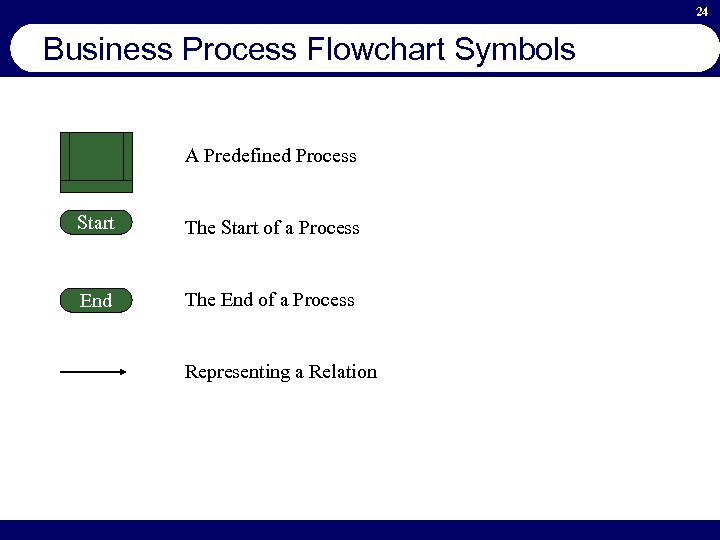 24

Business Process Flowchart Symbols

A Predefined Process

Start

The Start of a Process

End

The End of a Process

Representing a Relation